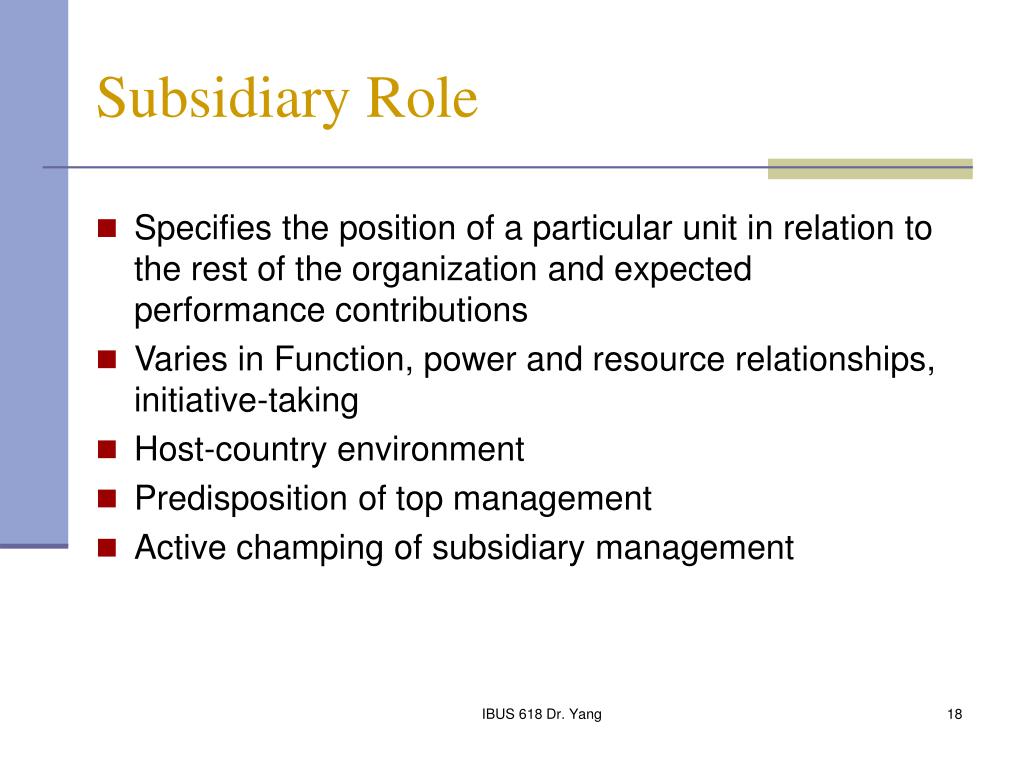 Subsidiary Role

- Specifies the position of a particular unit in relation to the rest of the organization and expected performance contributions
- Varies in Function, power and resource relationships, initiative-taking
- Host-country environment
- Predisposition of top management
- Active champing of subsidiary management

IBUS 618 Dr. Yang

18